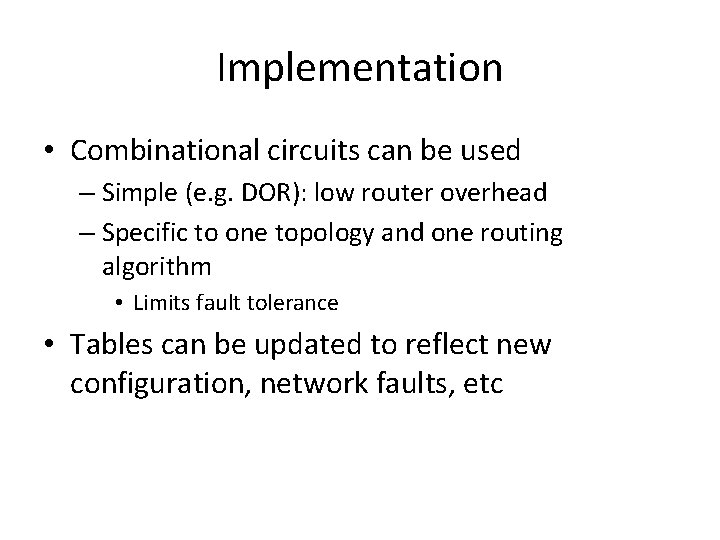 Implementation

• Combinational circuits can be used
– Simple (e.g. DOR): low router overhead
– Specific to one topology and one routing algorithm
• Limits fault tolerance

• Tables can be updated to reflect new configuration, network faults, etc